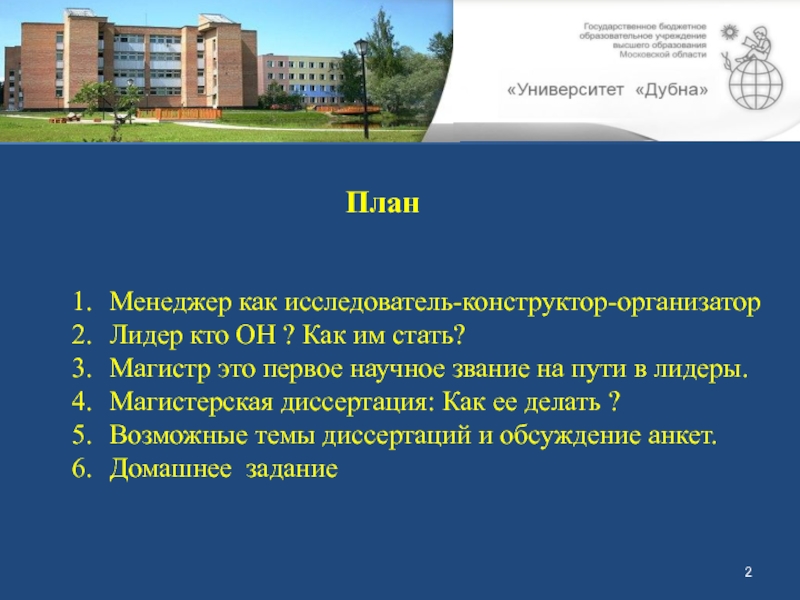 Государственное бюджетное образовательное учреждение высшего образования Московской области

«Университет «Дубна»

План

1. Менеджер как исследователь-конструктор-организатор
2. Лидер кто ОН ? Как им стать?
3. Магистр это первое научное звание на пути в лидеры.
4. Магистерская диссертация: Как ее делать ?
5. Возможные темы диссертаций и обсуждение анкет.
6. Домашнее задание

2